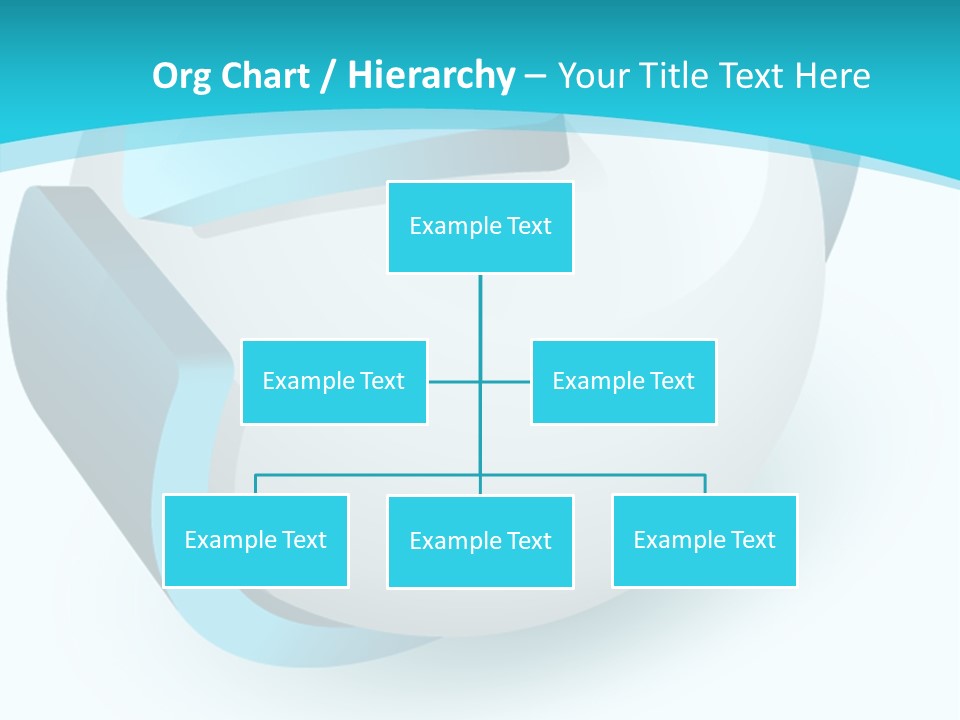 Org Chart / Hierarchy – Your Title Text Here

Example Text

Example Text

Example Text

Example Text

Example Text

Example Text